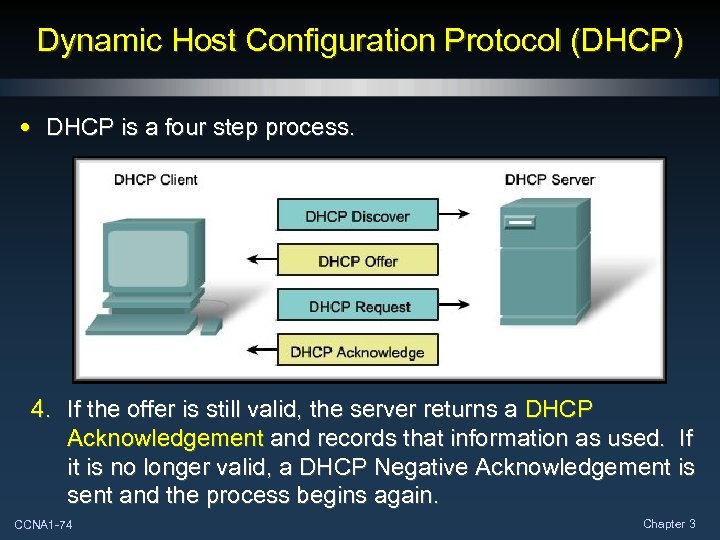 Dynamic Host Configuration Protocol (DHCP)

• DHCP is a four step process.

DHCP Client

DHCP Server

DHCP Discover

DHCP Offer

DHCP Request

DHCP Acknowledge

4. If the offer is still valid, the server returns a DHCP Acknowledgement and records that information as used. If it is no longer valid, a DHCP Negative Acknowledgement is sent and the process begins again.

CCNA1-74

Chapter 3